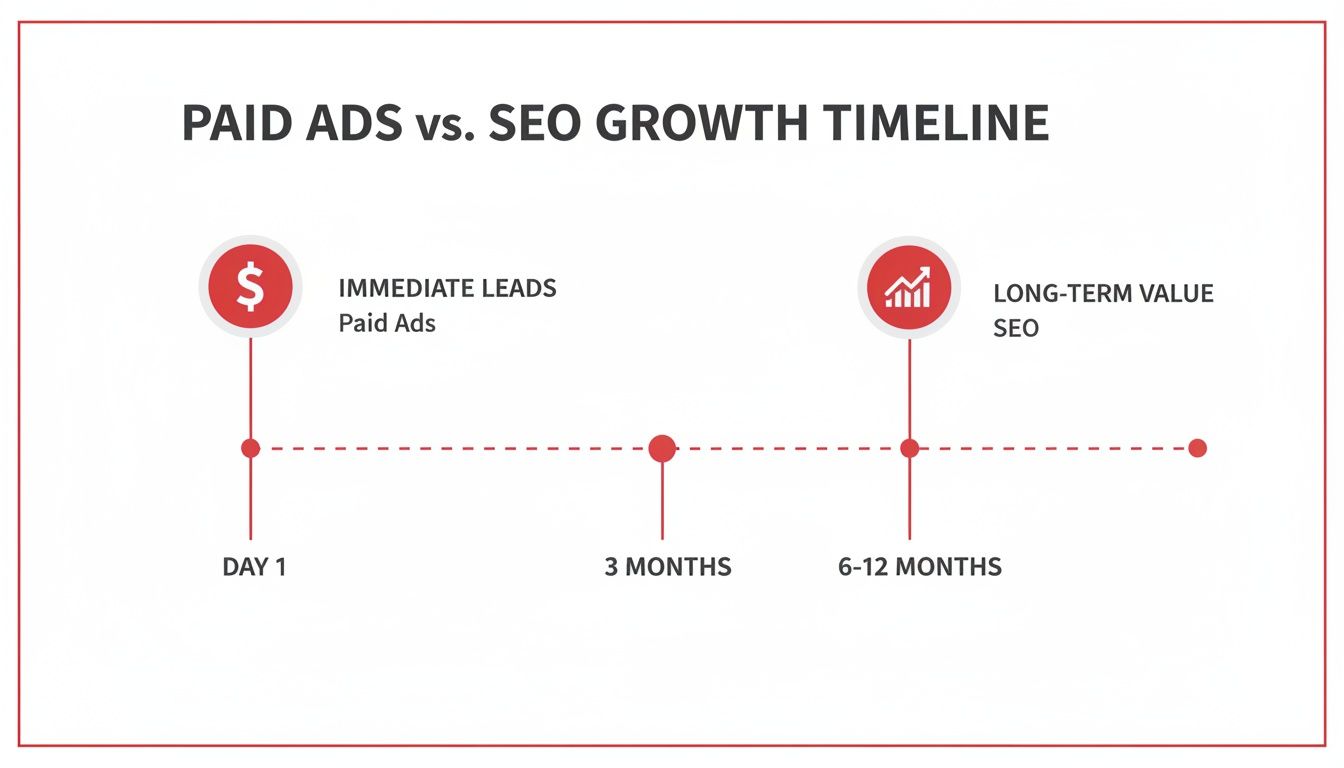 PAID ADS vs. SEO GROWTH TIMELINE

$

IMMEDIATE LEADS
Paid Ads

LONG-TERM VALUE
SEO

DAY 1

3 MONTHS

6-12 MONTHS